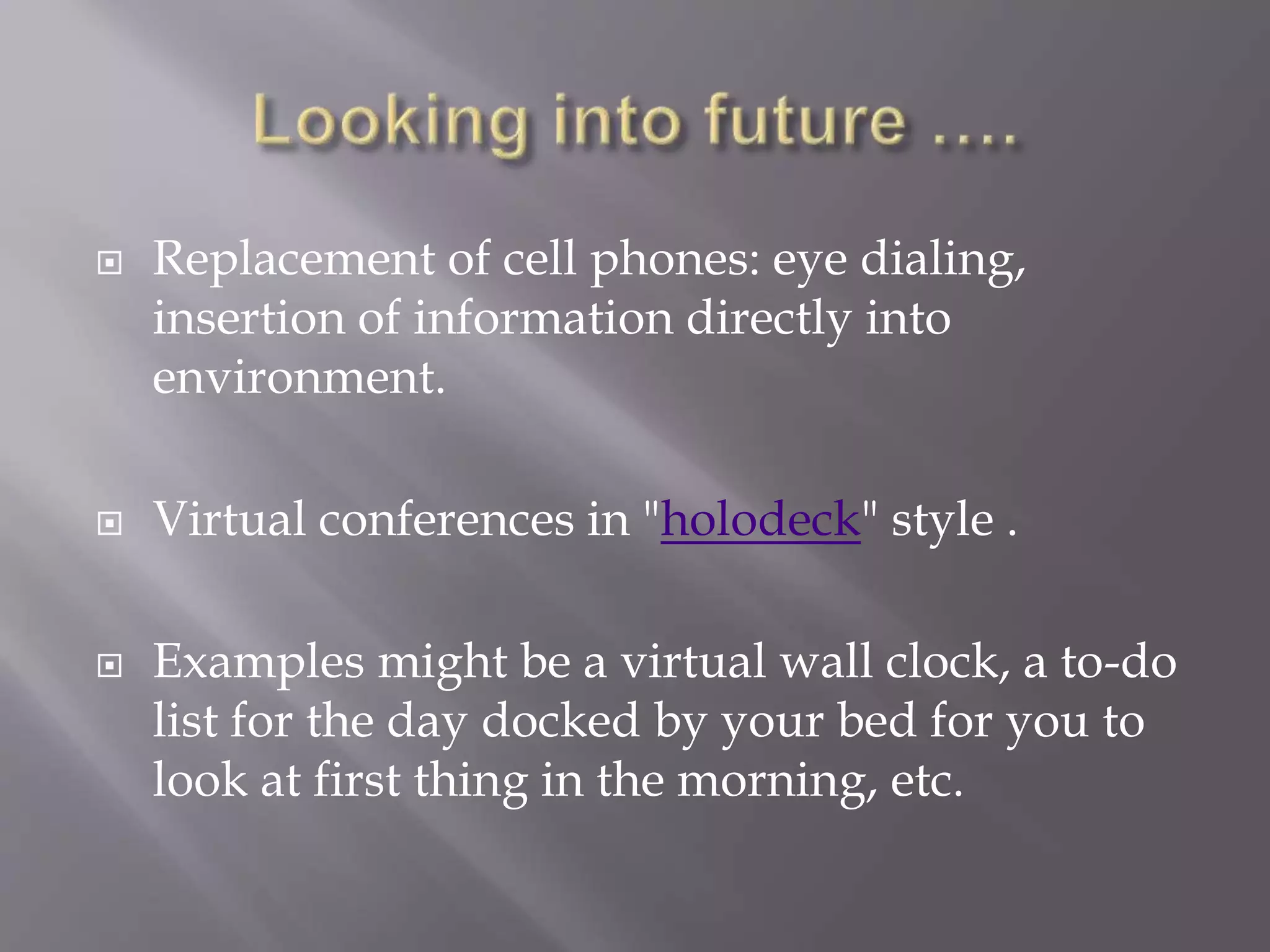 Looking into future ….

Replacement of cell phones: eye dialing, insertion of information directly into environment.

Virtual conferences in "holodeck" style .

Examples might be a virtual wall clock, a to-do list for the day docked by your bed for you to look at first thing in the morning, etc.